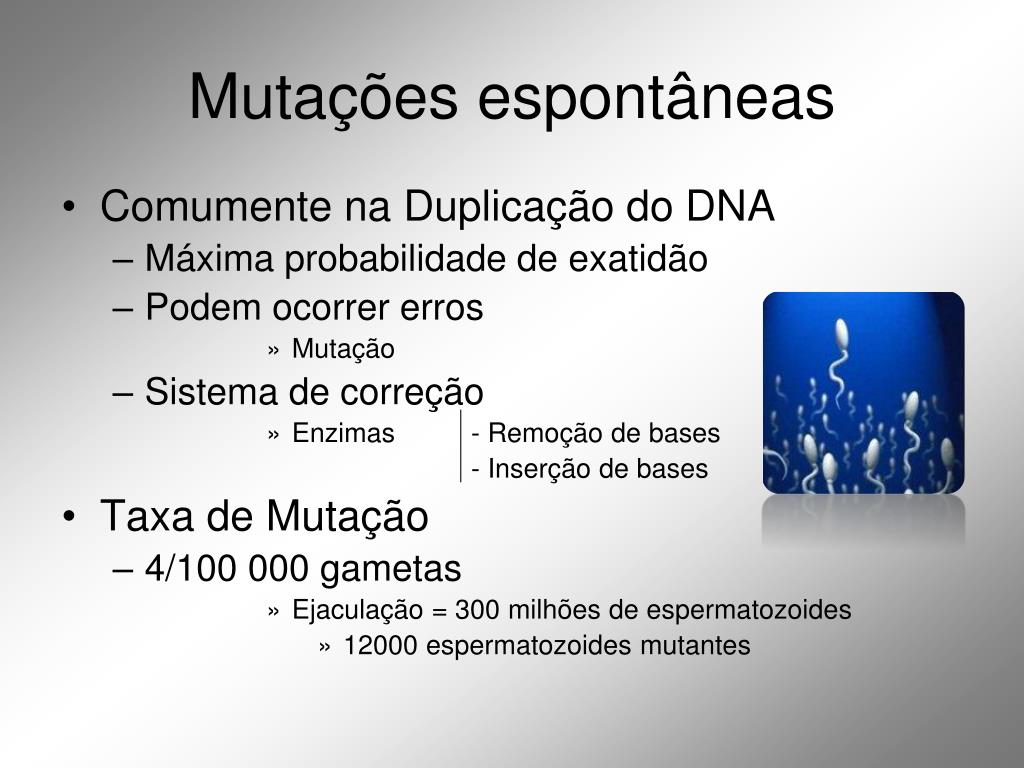 Mutações espontâneas

• Comumente na Duplicação do DNA
– Máxima probabilidade de exatidão
– Podem ocorrer erros
» Mutação
– Sistema de correção
» Enzimas - Remoção de bases
- Inserção de bases

• Taxa de Mutação
– 4/100 000 gametas
» Ejaculação = 300 milhões de espermatozoides
» 12000 espermatozoides mutantes